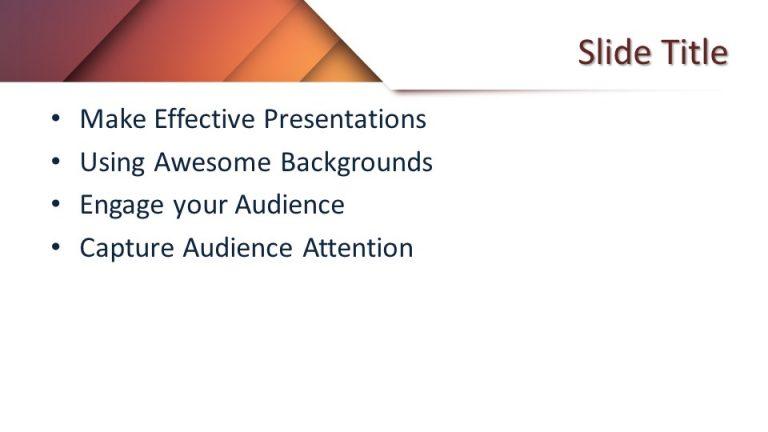 Slide Title

• Make Effective Presentations
• Using Awesome Backgrounds
• Engage your Audience
• Capture Audience Attention